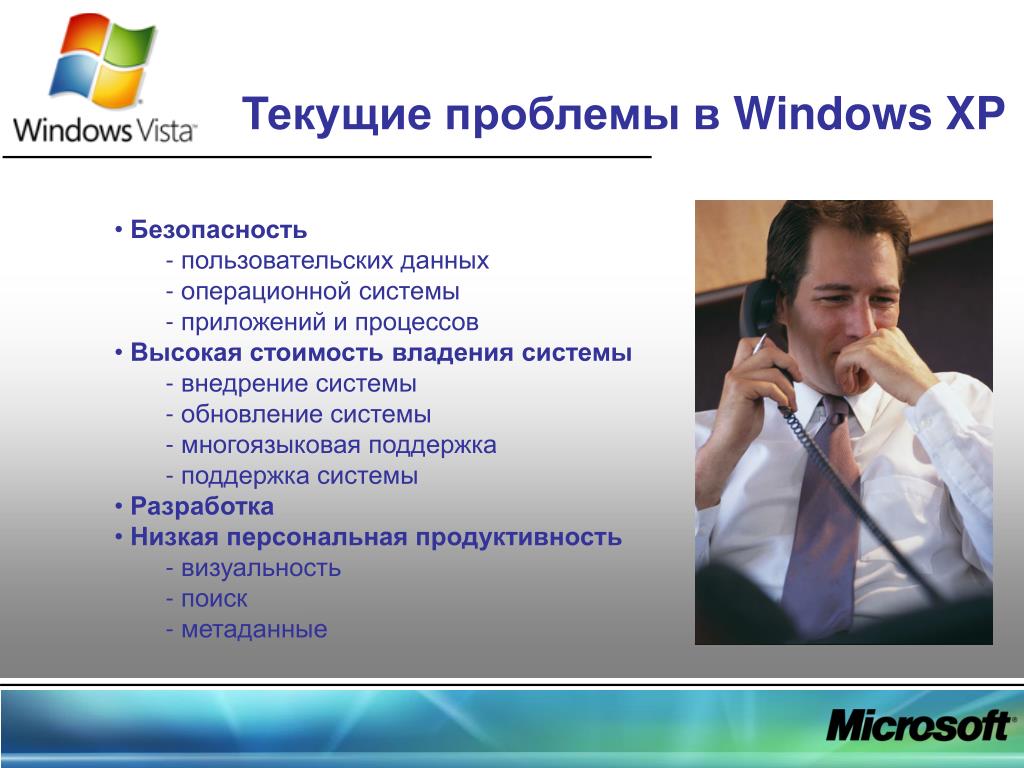 Windows Vista

Текущие проблемы в Windows XP

• Безопасность
- пользовательских данных
- операционной системы
- приложений и процессов
• Высокая стоимость владения системы
- внедрение системы
- обновление системы
- многоязыковая поддержка
- поддержка системы
• Разработка
• Низкая персональная продуктивность
- визуальность
- поиск
- метаданные

Microsoft